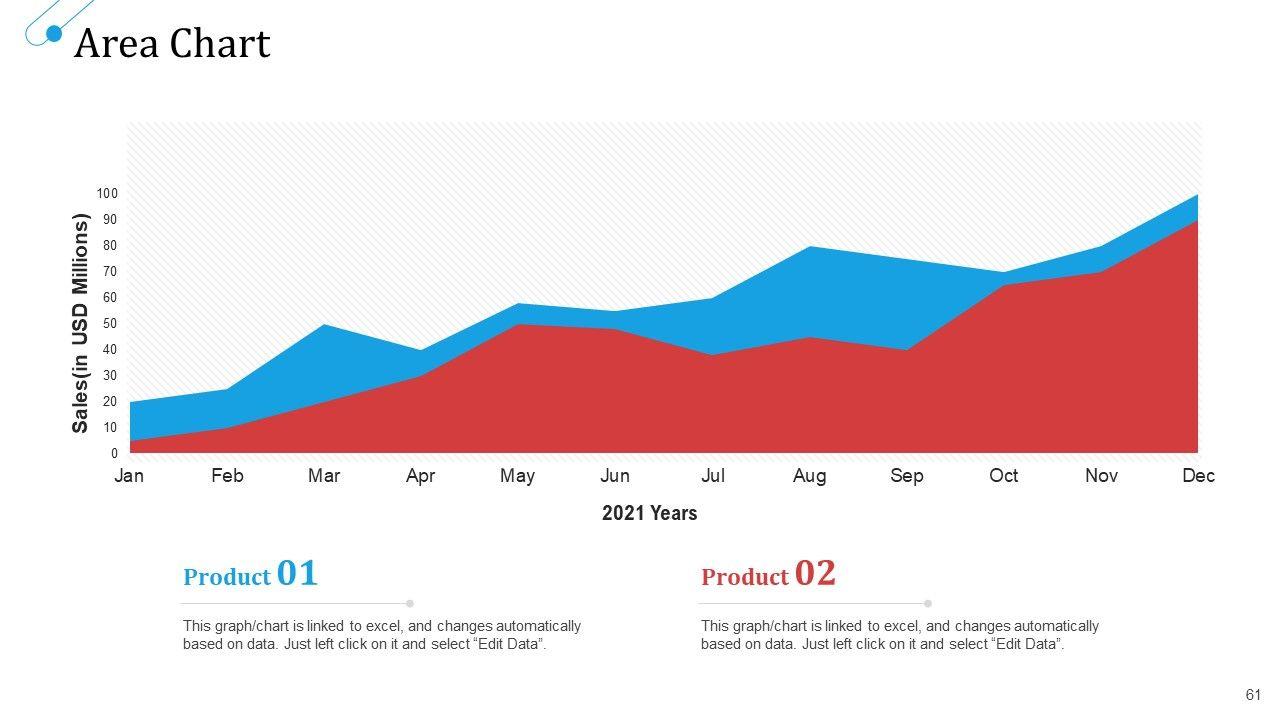 Area Chart

Sales(in USD Millions)

100
90
80
70
60
50
40
30
20
10
0

Jan Feb Mar Apr May Jun Jul Aug Sep Oct Nov Dec

2021 Years

Product 01

This graph/chart is linked to excel, and changes automatically based on data. Just left click on it and select “Edit Data”.

Product 02

This graph/chart is linked to excel, and changes automatically based on data. Just left click on it and select “Edit Data”.

61